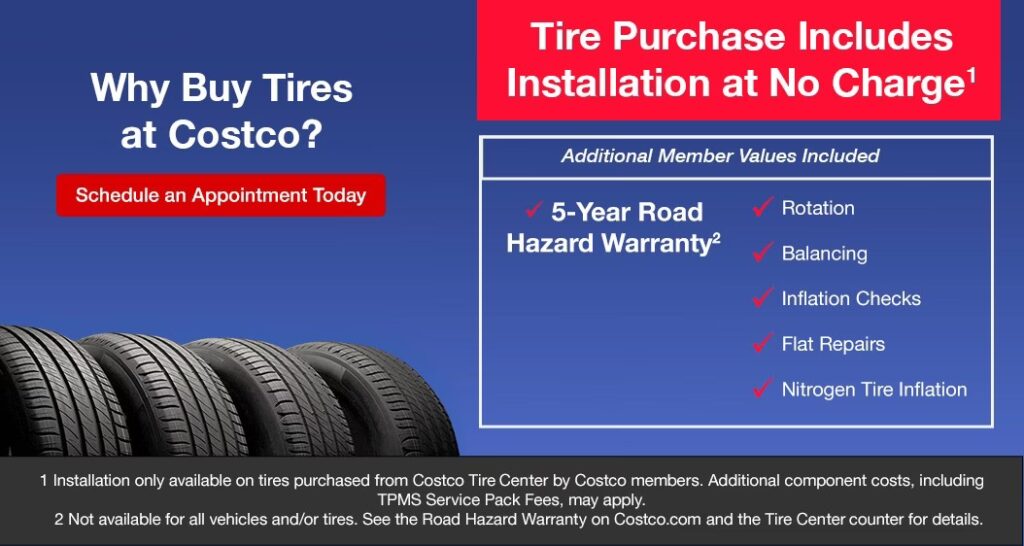 Why Buy Tires at Costco?

Schedule an Appointment Today

Tire Purchase Includes Installation at No Charge$^1$

Additional Member Values Included

✓ 5-Year Road Hazard Warranty$^2$

✓ Rotation

✓ Balancing

✓ Inflation Checks

✓ Flat Repairs

✓ Nitrogen Tire Inflation

1 Installation only available on tires purchased from Costco Tire Center by Costco members. Additional component costs, including TPMS Service Pack Fees, may apply.
2 Not available for all vehicles and/or tires. See the Road Hazard Warranty on Costco.com and the Tire Center counter for details.